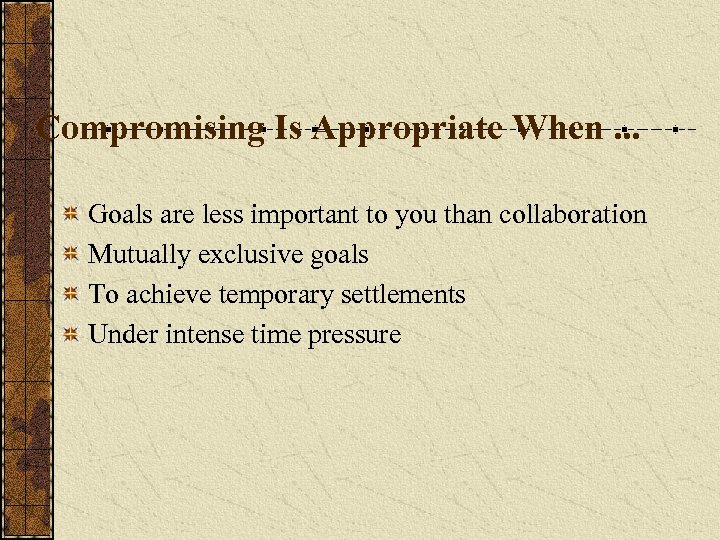 Compromising Is Appropriate When …

Goals are less important to you than collaboration
Mutually exclusive goals
To achieve temporary settlements
Under intense time pressure